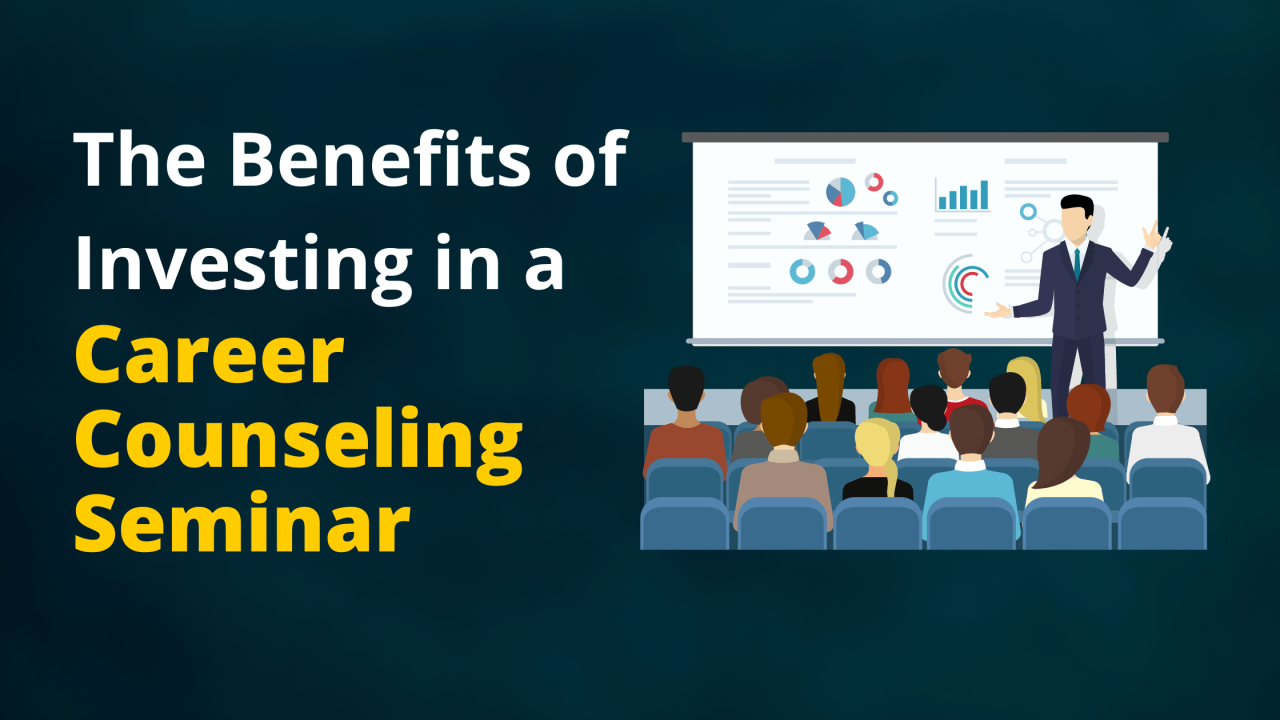 The Benefits of Investing in a Career Counseling Seminar